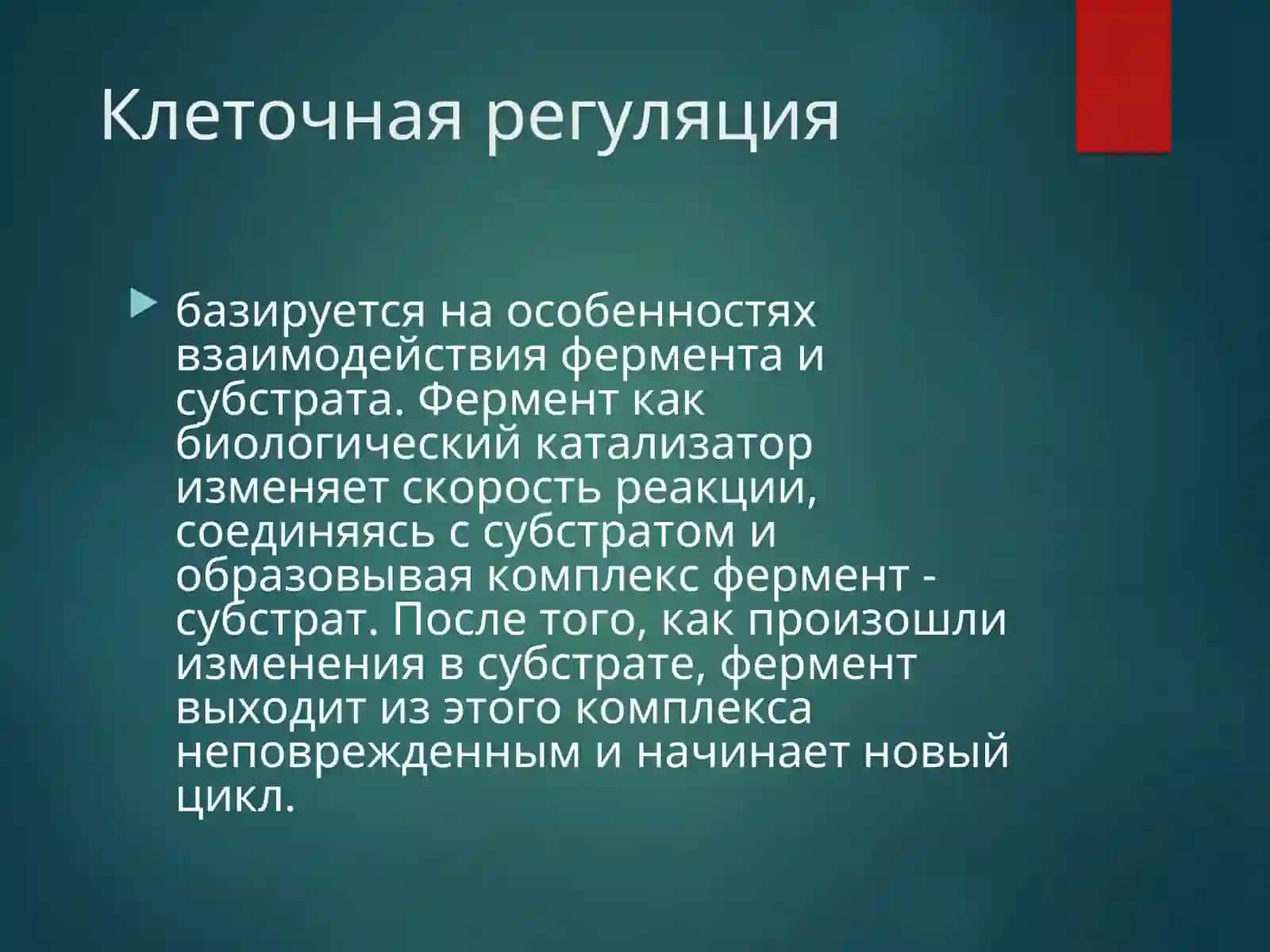 Клеточная регуляция

базируется на особенностях взаимодействия фермента и субстрата. Фермент как биологический катализатор изменяет скорость реакции, соединяясь с субстратом и образовывая комплекс фермент - субстрат. После того, как произошли изменения в субстрате, фермент выходит из этого комплекса неповрежденным и начинает новый цикл.